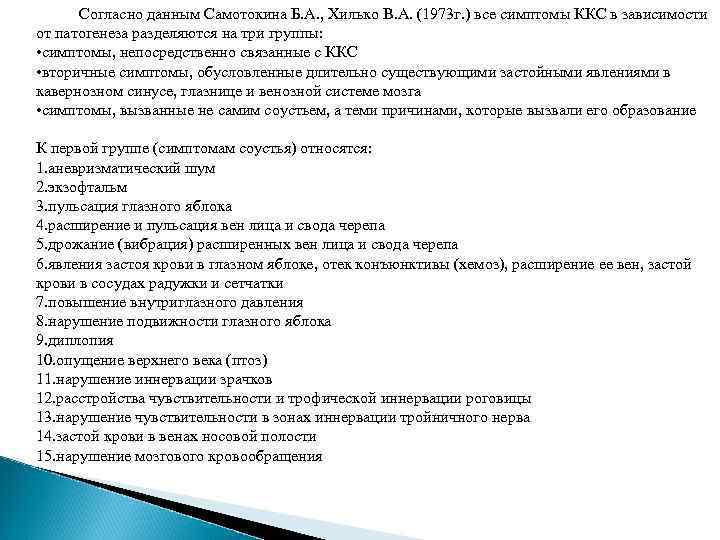 Согласно данным Самотокина Б.А., Хилько В.А. (1973г.) все симптомы ККС в зависимости от патогенеза разделяются на три группы:
•симптомы, непосредственно связанные с ККС
•вторичные симптомы, обусловленные длительно существующими застойными явлениями в кавернозном синусе, глазнице и венозной системе мозга
•симптомы, вызванные не самим соустьем, а теми причинами, которые вызвали его образование

К первой группе (симптомам соустья) относятся:
1.аневризматический шум
2.экзофтальм
3.пульсация глазного яблока
4.расширение и пульсация вен лица и свода черепа
5.дрожание (вибрация) расширенных вен лица и свода черепа
6.явления застоя крови в глазном яблоке, отек конъюнктивы (хемоз), расширение ее вен, застой крови в сосудах радужки и сетчатки
7.повышение внутриглазного давления
8.нарушение подвижности глазного яблока
9.диплопия
10.опущение верхнего века (птоз)
11.нарушение иннервации зрачков
12.расстройства чувствительности и трофической иннервации роговицы
13.нарушение чувствительности в зонах иннервации тройничного нерва
14.застой крови в венах носовой полости
15.нарушение мозгового кровообращения